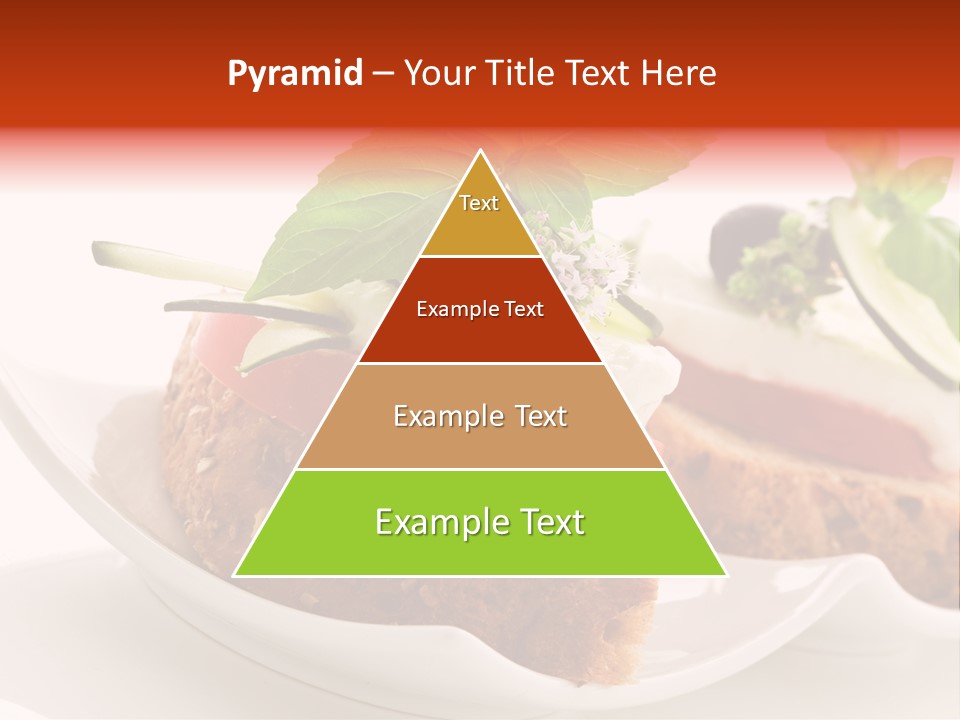 Pyramid – Your Title Text Here

Text

Example Text

Example Text

Example Text